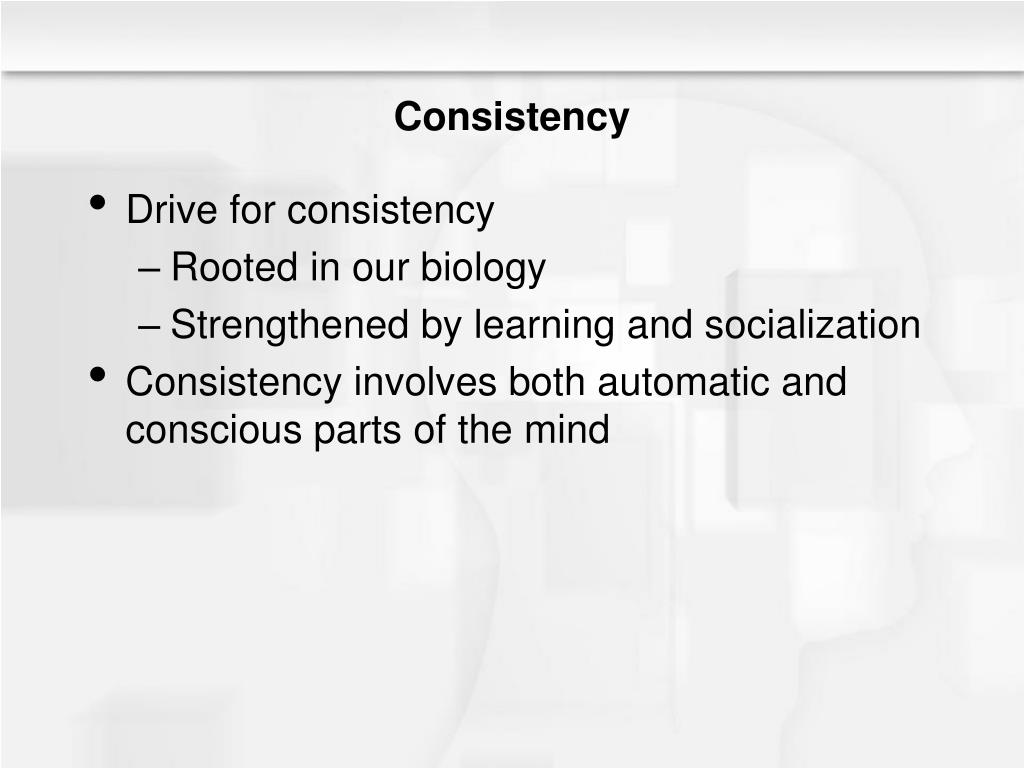 Consistency

• Drive for consistency
– Rooted in our biology
– Strengthened by learning and socialization
• Consistency involves both automatic and conscious parts of the mind